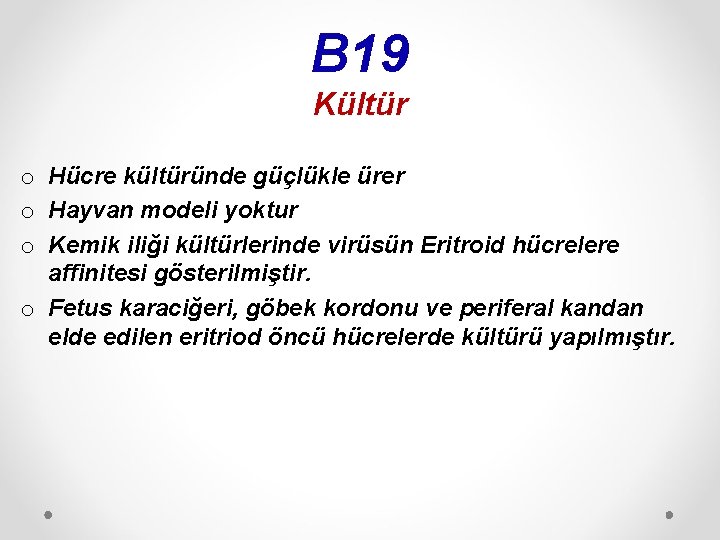 B19
Kültür

o Hücre kültüründe güçlükle ürer
o Hayvan modeli yoktur
o Kemik iliği kültürlerinde virüsün Eritroid hücrelere affinitesi gösterilmiştir.
o Fetus karaciğeri, göbek kordonu ve periferal kandan elde edilen eritriod öncü hücrelerde kültürü yapılmıştır.